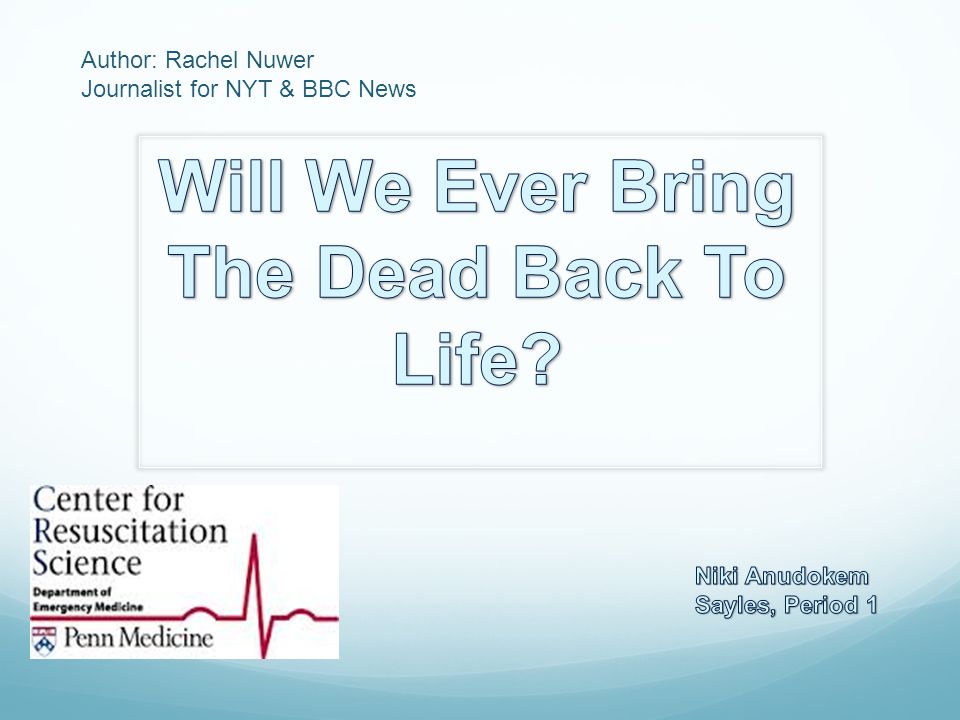 Author: Rachel Nuwer
Journalist for NYT & BBC News

Will We Ever Bring The Dead Back To Life?

Center for Resuscitation Science
Department of Emergency Medicine
Penn Medicine

Niki Anudokem
Sayles, Period 1